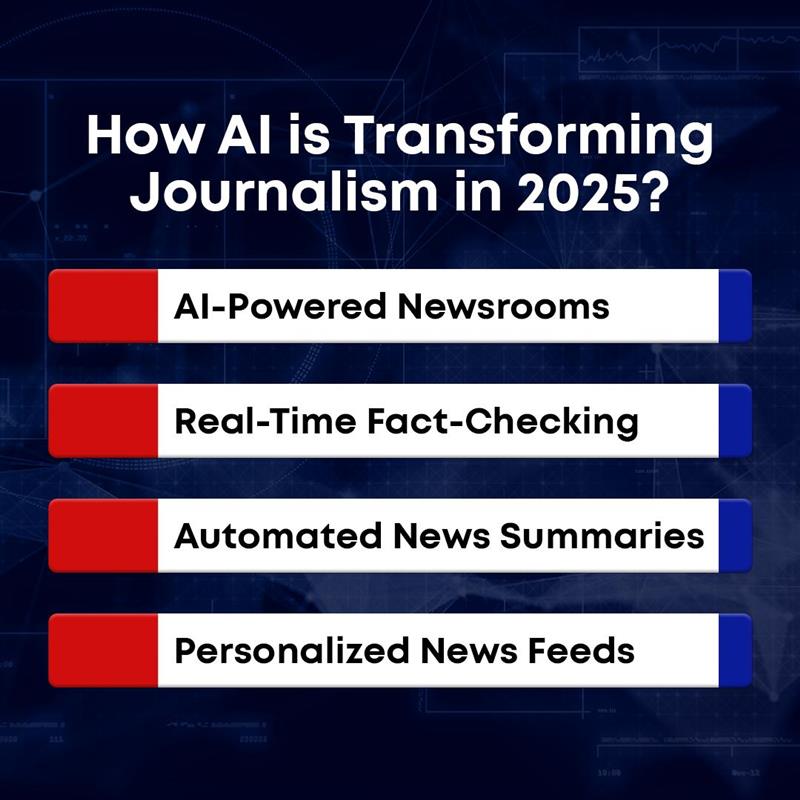 How AI is Transforming Journalism in 2025?

AI-Powered Newsrooms

Real-Time Fact-Checking

Automated News Summaries

Personalized News Feeds